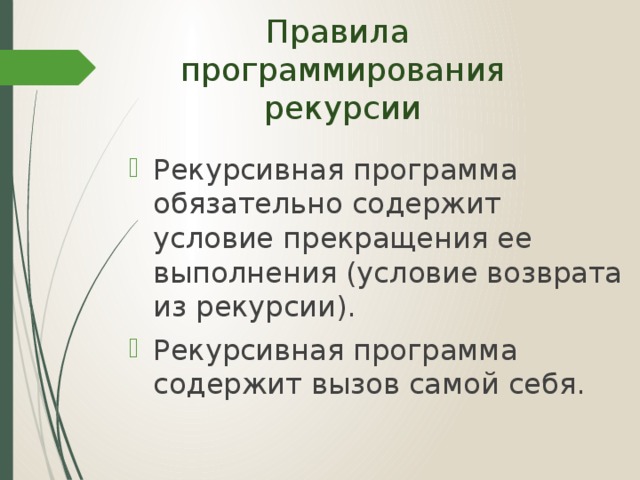 Правила программирования рекурсии

Рекурсивная программа обязательно содержит условие прекращения ее выполнения (условие возврата из рекурсии).

Рекурсивная программа содержит вызов самой себя.